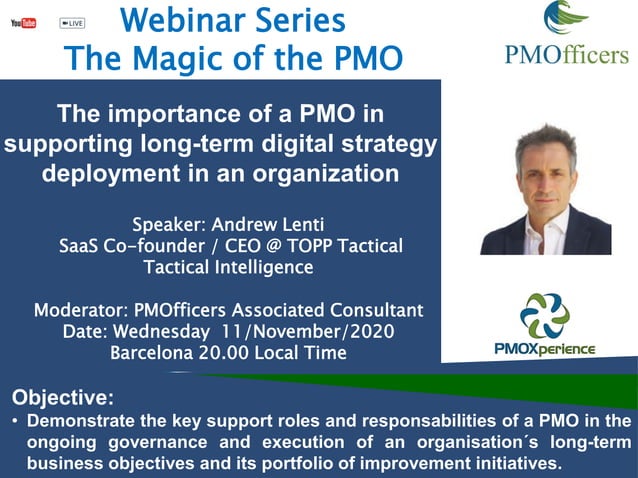 YouTube LIVE

Webinar Series
The Magic of the PMO

PMOfficers

The importance of a PMO in supporting long-term digital strategy deployment in an organization

Speaker: Andrew Lenti
SaaS Co-founder / CEO @ TOPP Tactical
Tactical Intelligence

Moderator: PMOfficers Associated Consultant
Date: Wednesday 11/November/2020
Barcelona 20.00 Local Time

PMOXperience

Objective:
• Demonstrate the key support roles and responsabilities of a PMO in the ongoing governance and execution of an organisation´s long-term business objectives and its portfolio of improvement initiatives.